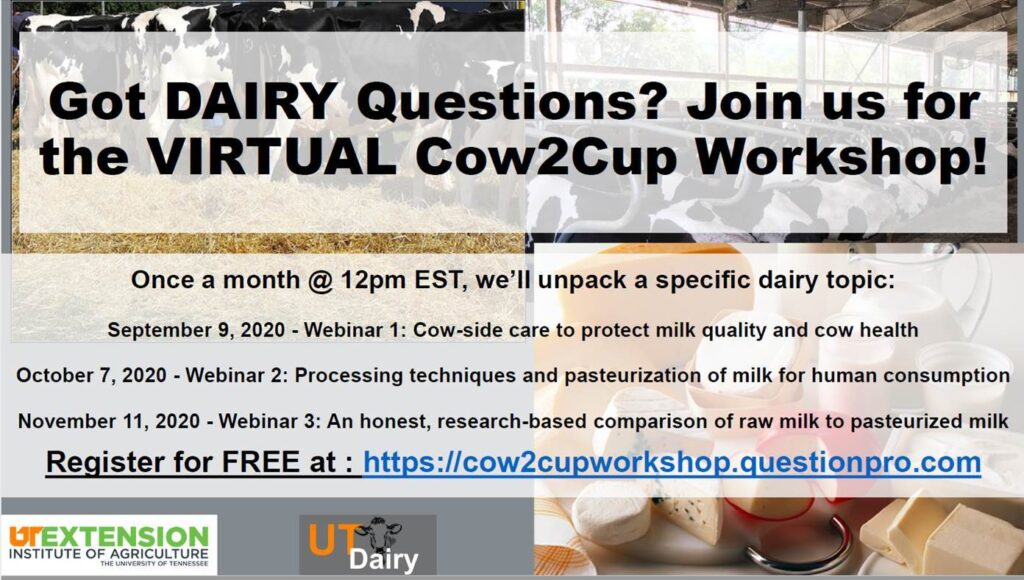 Got DAIRY Questions? Join us for the VIRTUAL Cow2Cup Workshop!

Once a month @ 12pm EST, we'll unpack a specific dairy topic:

September 9, 2020 - Webinar 1: Cow-side care to protect milk quality and cow health

October 7, 2020 - Webinar 2: Processing techniques and pasteurization of milk for human consumption

November 11, 2020 - Webinar 3: An honest, research-based comparison of raw milk to pasteurized milk

Register for FREE at : https://cow2cupworkshop.questionpro.com

UT EXTENSION
INSTITUTE OF AGRICULTURE
THE UNIVERSITY OF TENNESSEE

UT Dairy